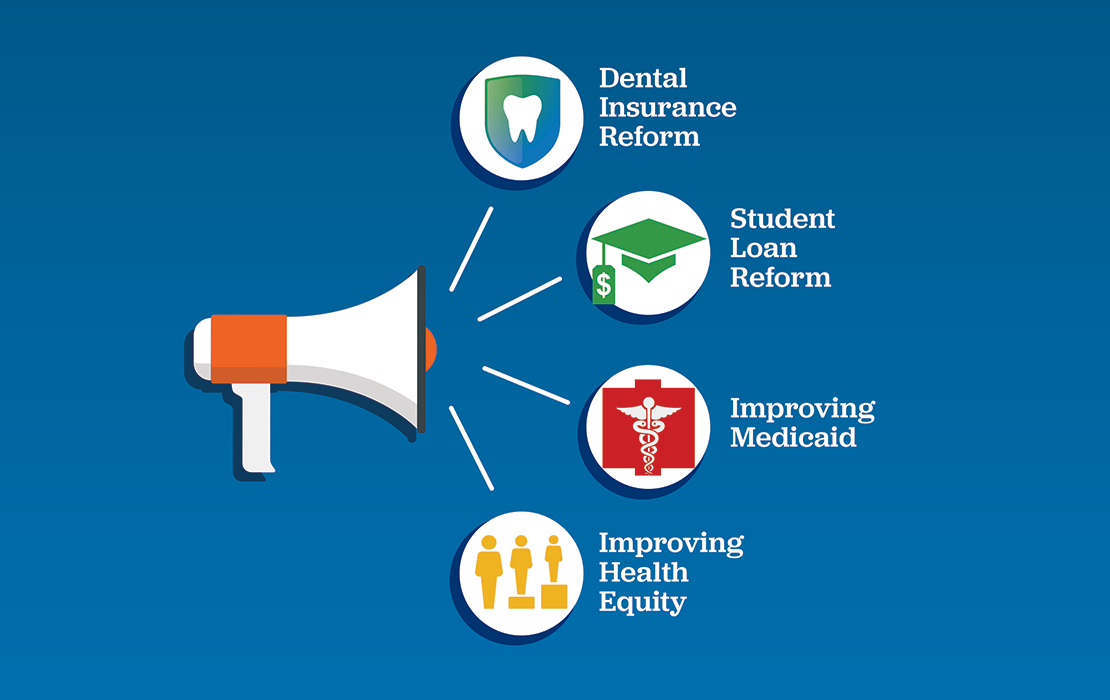 Dental Insurance Reform

$

Student Loan Reform

Improving Medicaid

Improving Health Equity